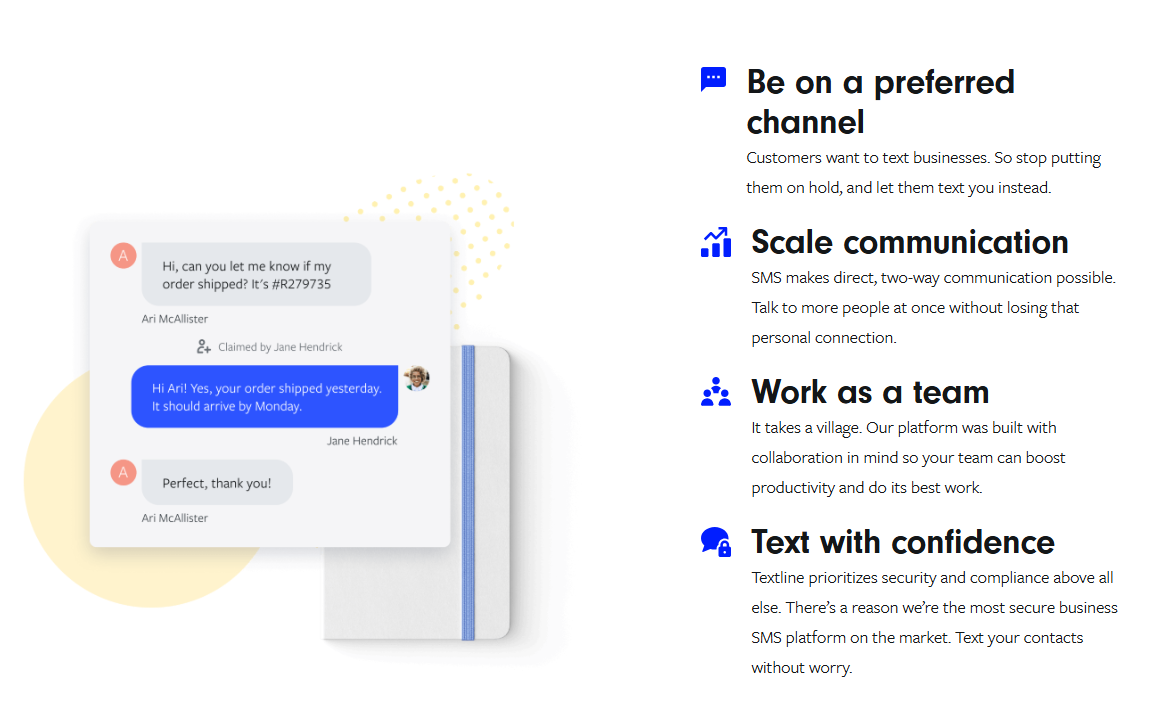 A
Hi, can you let me know if my order shipped? It's #R279735
Ari McAllister

Claimed by Jane Hendrick

Hi Ari! Yes, your order shipped yesterday. It should arrive by Monday.
Jane Hendrick

A
Perfect, thank you!
Ari McAllister

Be on a preferred channel
Customers want to text businesses. So stop putting them on hold, and let them text you instead.

Scale communication
SMS makes direct, two-way communication possible. Talk to more people at once without losing that personal connection.

Work as a team
It takes a village. Our platform was built with collaboration in mind so your team can boost productivity and do its best work.

Text with confidence
Textline prioritizes security and compliance above all else. There's a reason we're the most secure business SMS platform on the market. Text your contacts without worry.